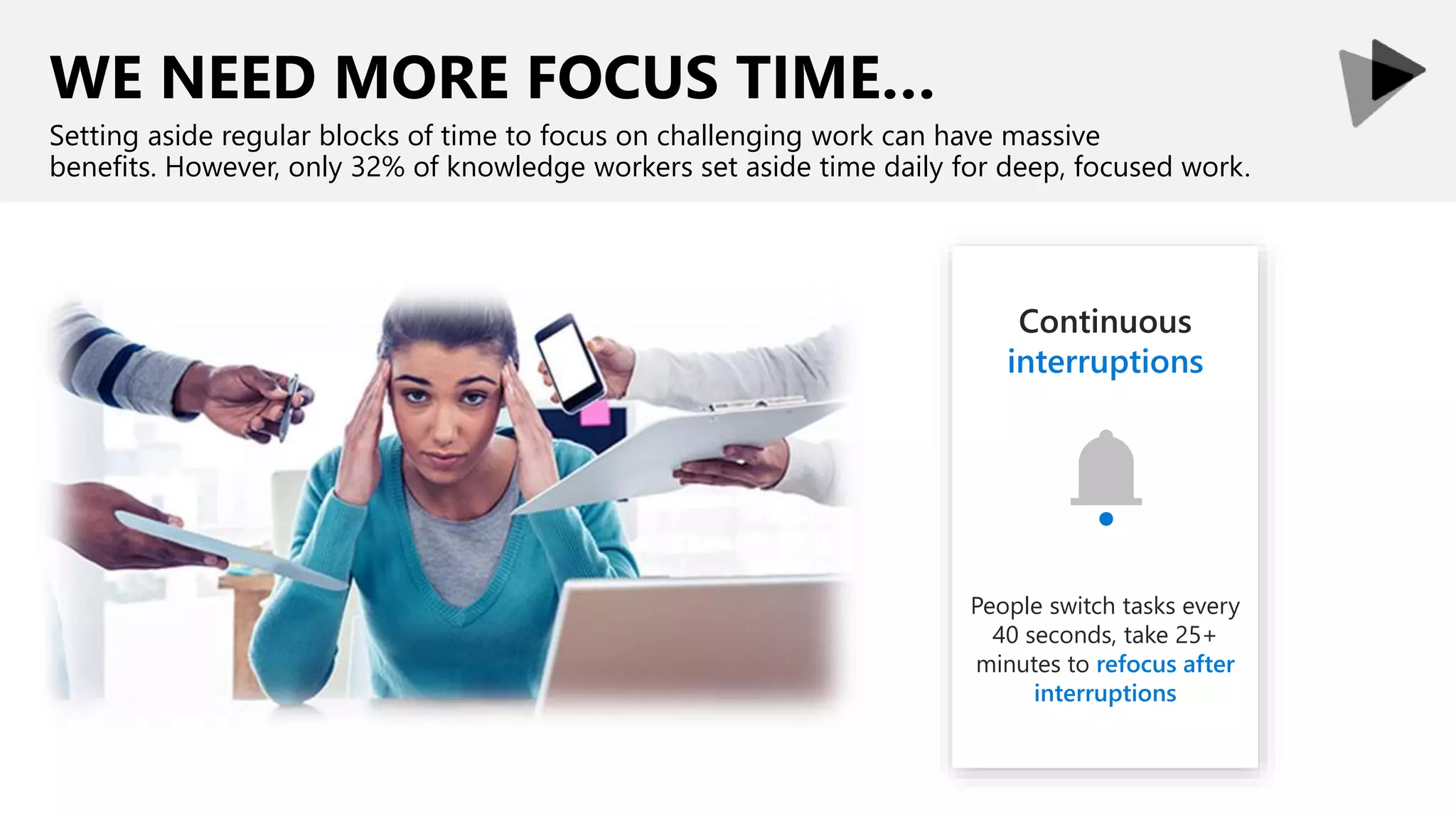 WE NEED MORE FOCUS TIME...

Setting aside regular blocks of time to focus on challenging work can have massive benefits. However, only 32% of knowledge workers set aside time daily for deep, focused work.

Continuous interruptions

People switch tasks every 40 seconds, take 25+ minutes to refocus after interruptions